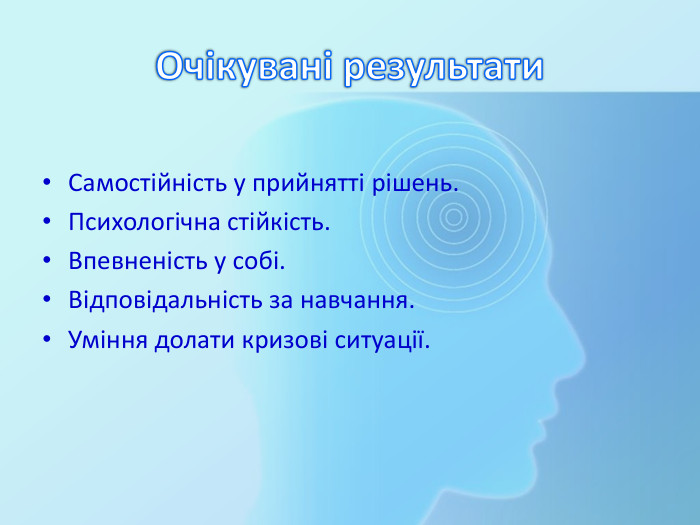 Очікувані результати

• Самостійність у прийнятті рішень.
• Психологічна стійкість.
• Впевненість у собі.
• Відповідальність за навчання.
• Уміння долати кризові ситуації.